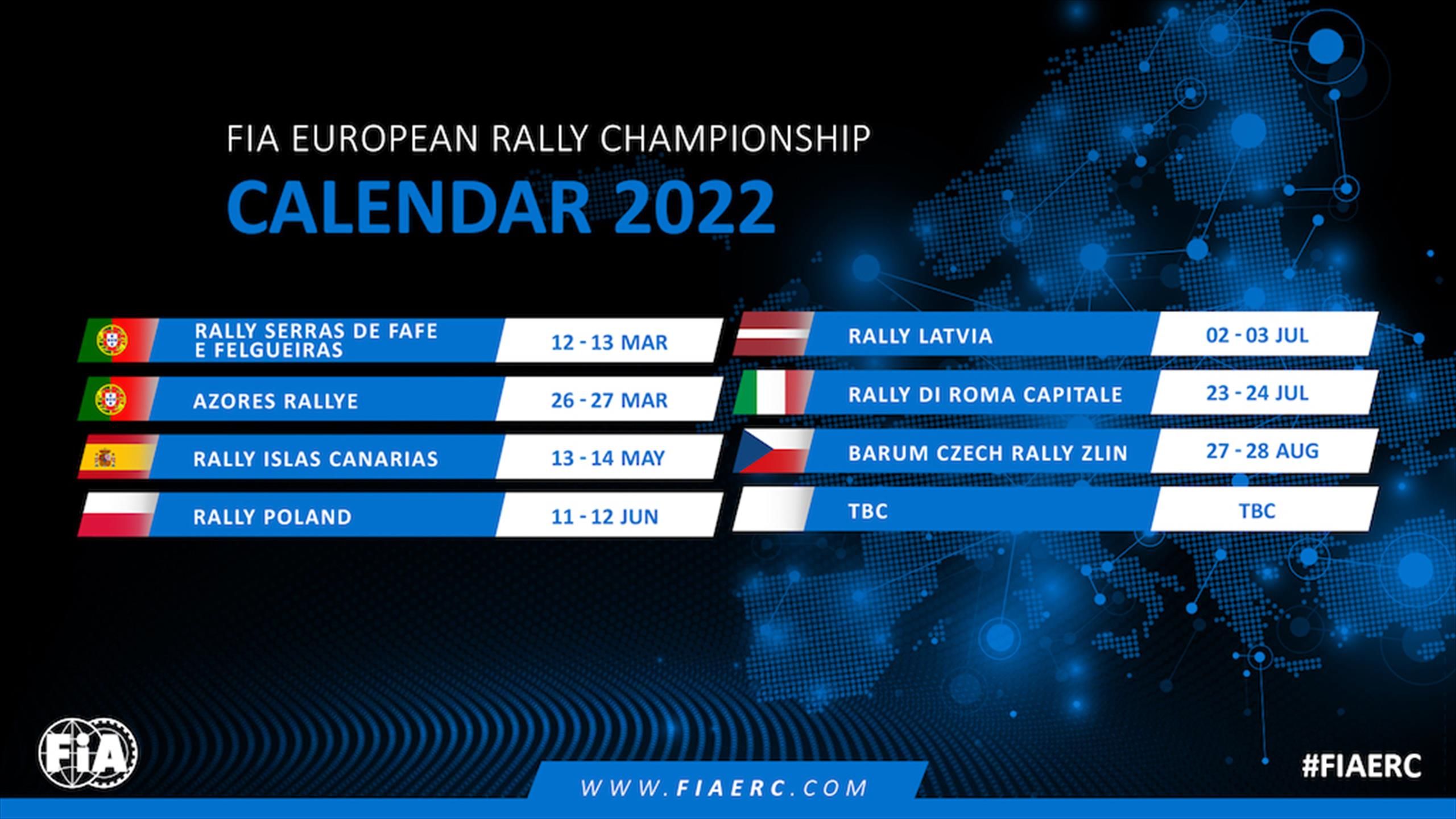 FIA EUROPEAN RALLY CHAMPIONSHIP

CALENDAR 2022

RALLY SERRAS DE FAFE E FELGUEIRAS
12 - 13 MAR

AZORES RALLYE
26 - 27 MAR

RALLY ISLAS CANARIAS
13 - 14 MAY

RALLY POLAND
11 - 12 JUN

RALLY LATVIA
02 - 03 JUL

RALLY DI ROMA CAPITALE
23 - 24 JUL

BARUM CZECH RALLY ZLIN
27 - 28 AUG

TBC
TBC

FIA

WWW.FIAERC.COM

#FIAERC